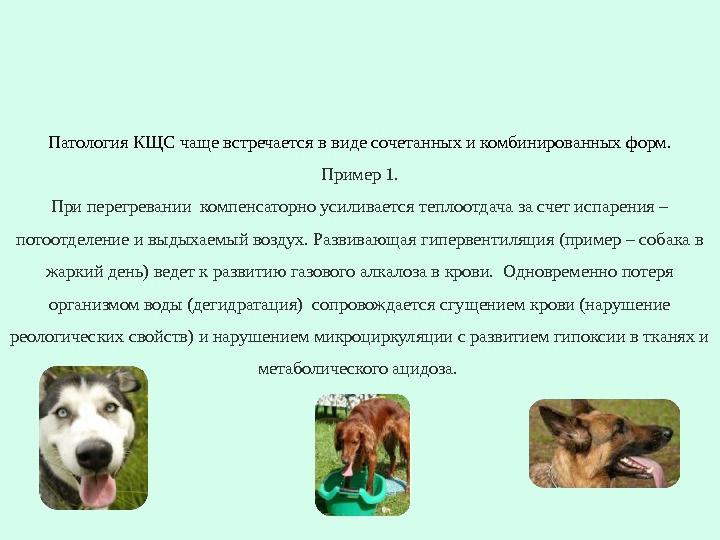 Патология КЩС чаще встречается в виде сочетанных и комбинированных форм.

Пример 1.

При перегревании компенсаторно усиливается теплоотдача за счет испарения – потоотделение и выдыхаемый воздух. Развивающая гипервентиляция (пример – собака в жаркий день) ведет к развитию газового алкалоза в крови. Одновременно потеря организмом воды (дегидратация) сопровождается сгущением крови (нарушение реологических свойств) и нарушением микроциркуляции с развитием гипоксии в тканях и метаболического ацидоза.